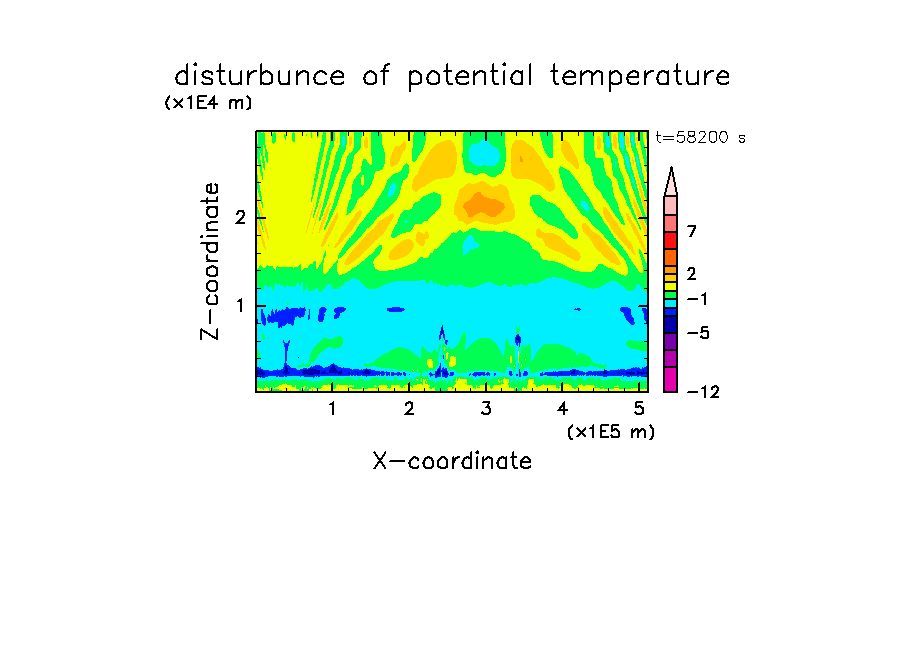 disturbunce of potential temperature

(x1E4 m)

t=58200 s

Z-coordinate

2

1

7

2

−1

−5

−12

1 2 3 4 5

(x1E5 m)

X-coordinate